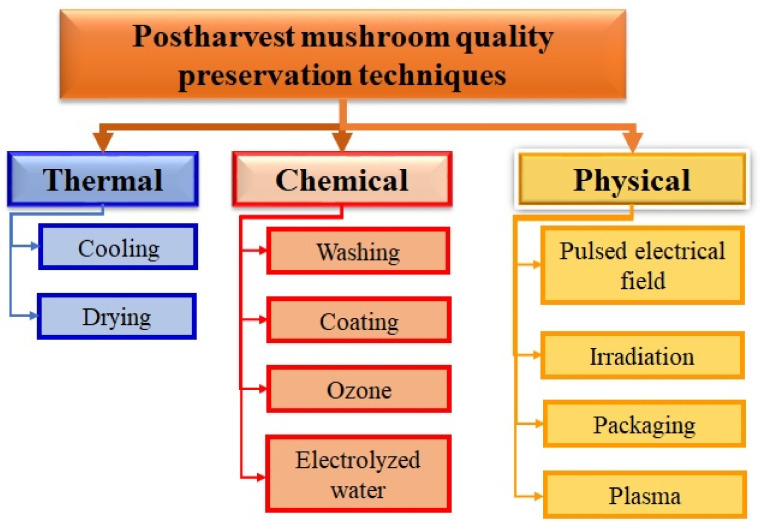 Postharvest mushroom quality preservation techniques

Thermal

Cooling

Drying

Chemical

Washing

Coating

Ozone

Electrolyzed water

Physical

Pulsed electrical field

Irradiation

Packaging

Plasma